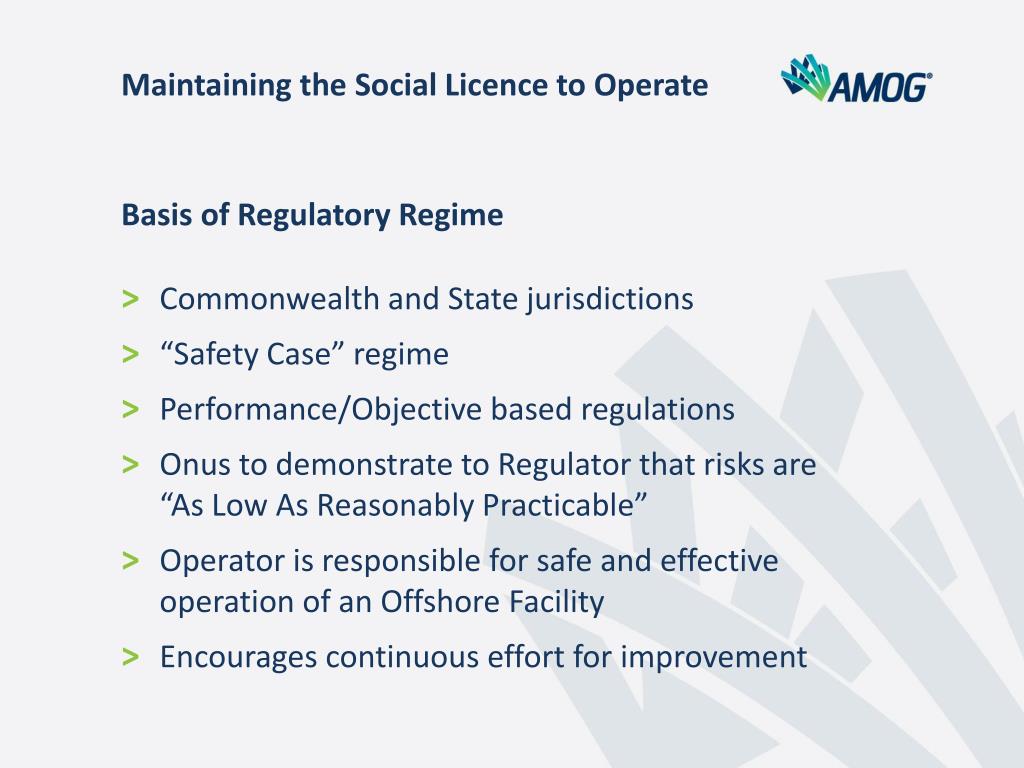 Maintaining the Social Licence to Operate

AMOG®

Basis of Regulatory Regime

> Commonwealth and State jurisdictions
> “Safety Case” regime
> Performance/Objective based regulations
> Onus to demonstrate to Regulator that risks are “As Low As Reasonably Practicable”
> Operator is responsible for safe and effective operation of an Offshore Facility
> Encourages continuous effort for improvement